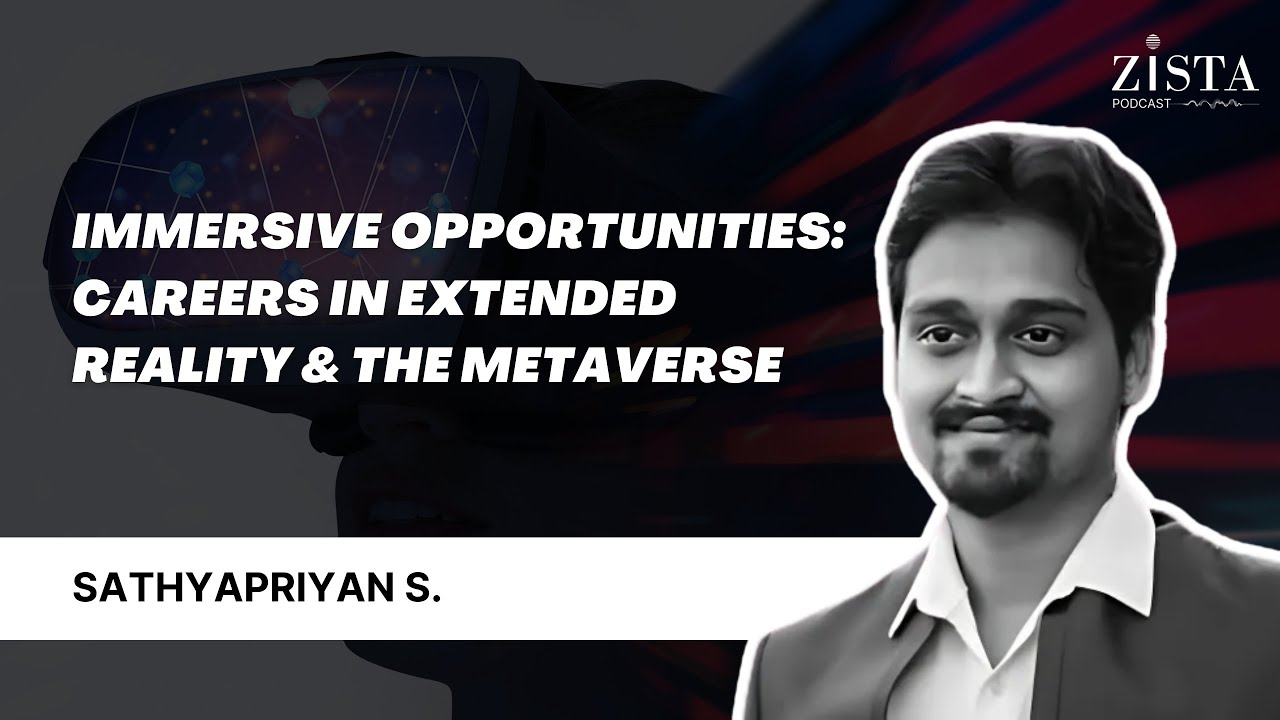 ZISTA
PODCAST

IMMERSIVE OPPORTUNITIES: CAREERS IN EXTENDED REALITY & THE METAVERSE

SATHYAPRIYAN S.